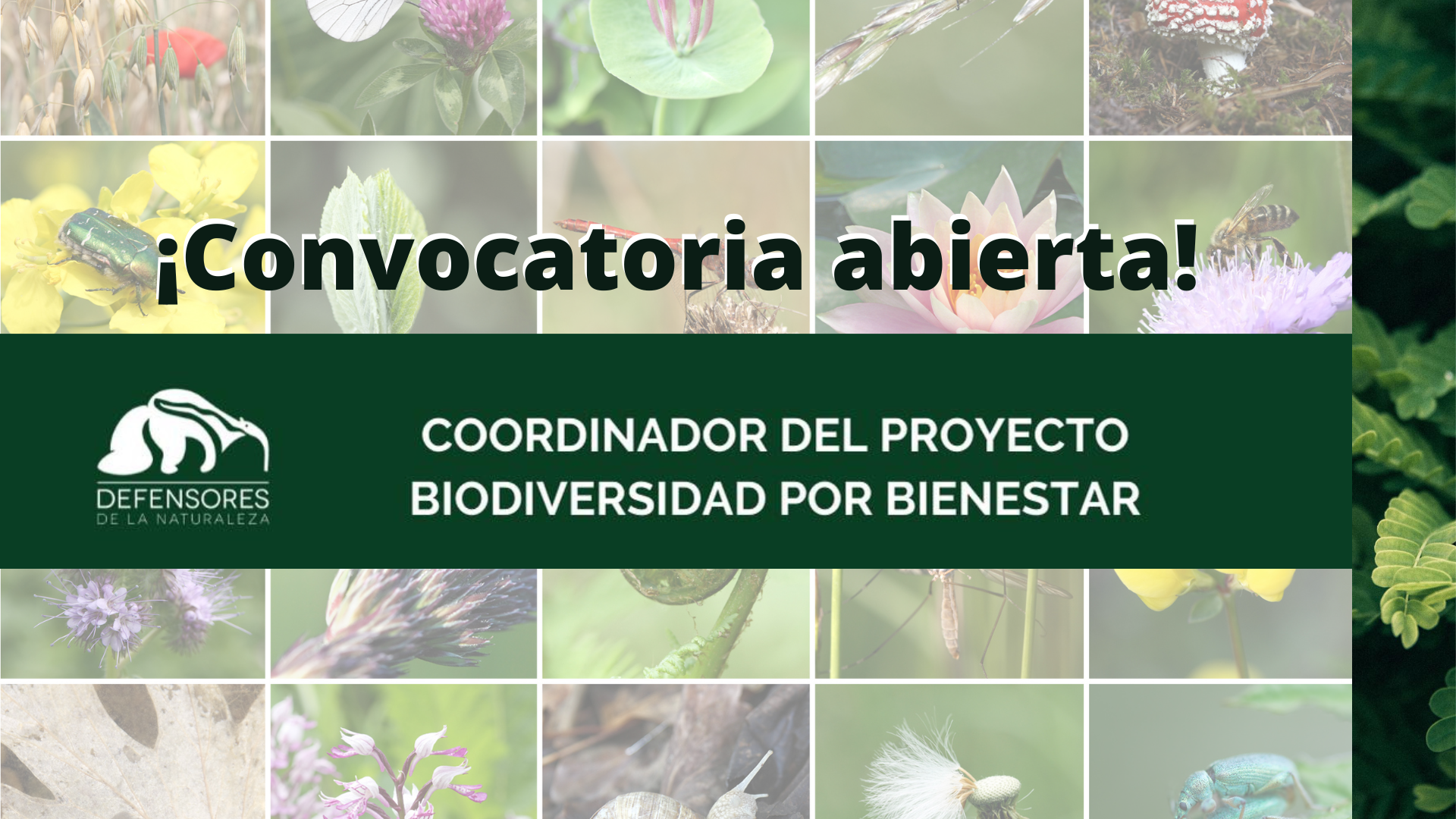 ¡Convocatoria abierta!

DEFENSORES
DE LA NATURALEZA

COORDINADOR DEL PROYECTO
BIODIVERSIDAD POR BIENESTAR